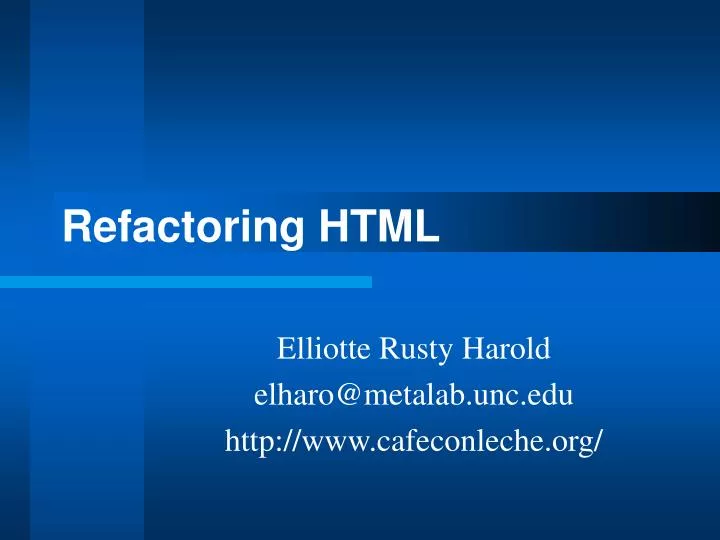 Refactoring HTML

Elliotte Rusty Harold
elharo@metalab.unc.edu
http://www.cafeconleche.org/